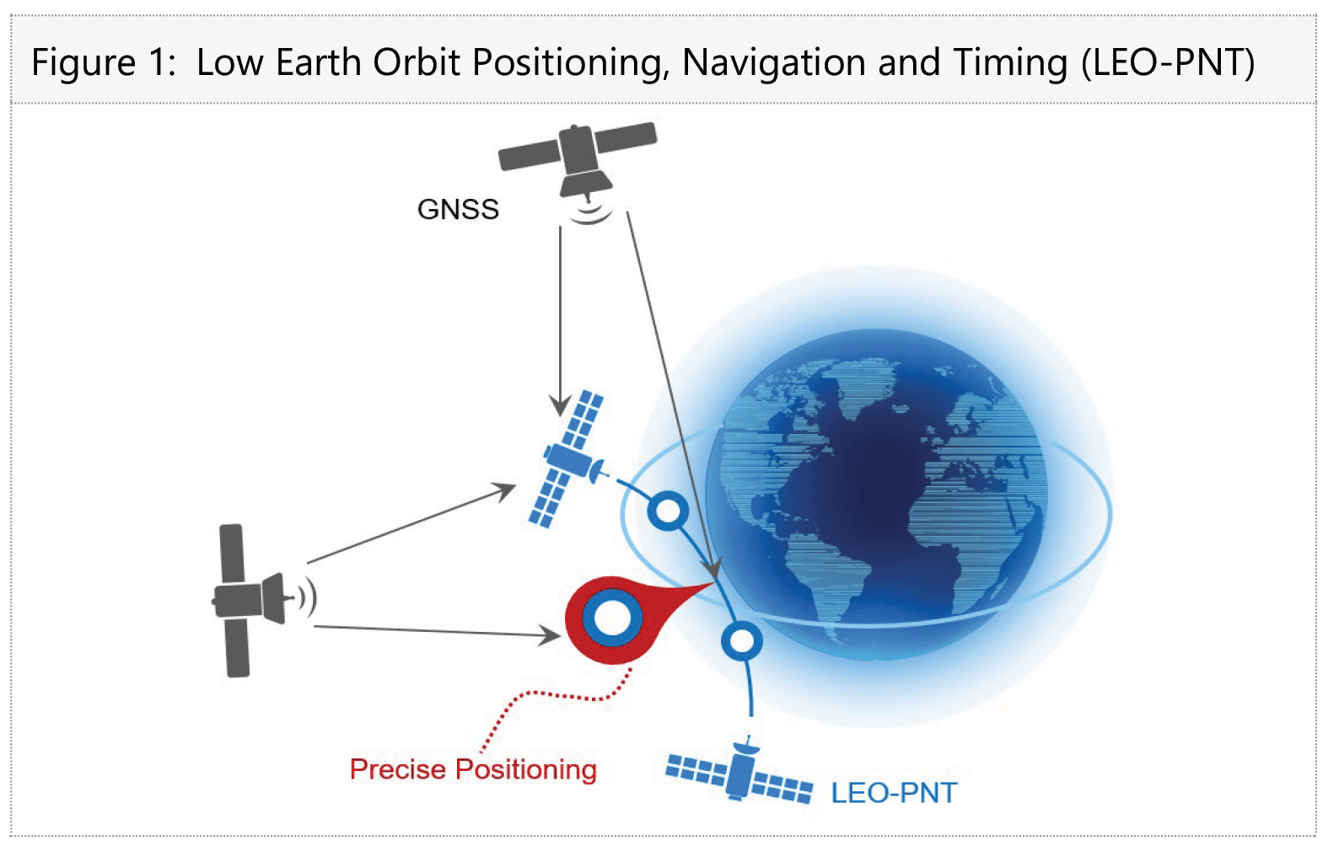 Figure 1: Low Earth Orbit Positioning, Navigation and Timing (LEO-PNT)

GNSS

Precise Positioning

LEO-PNT